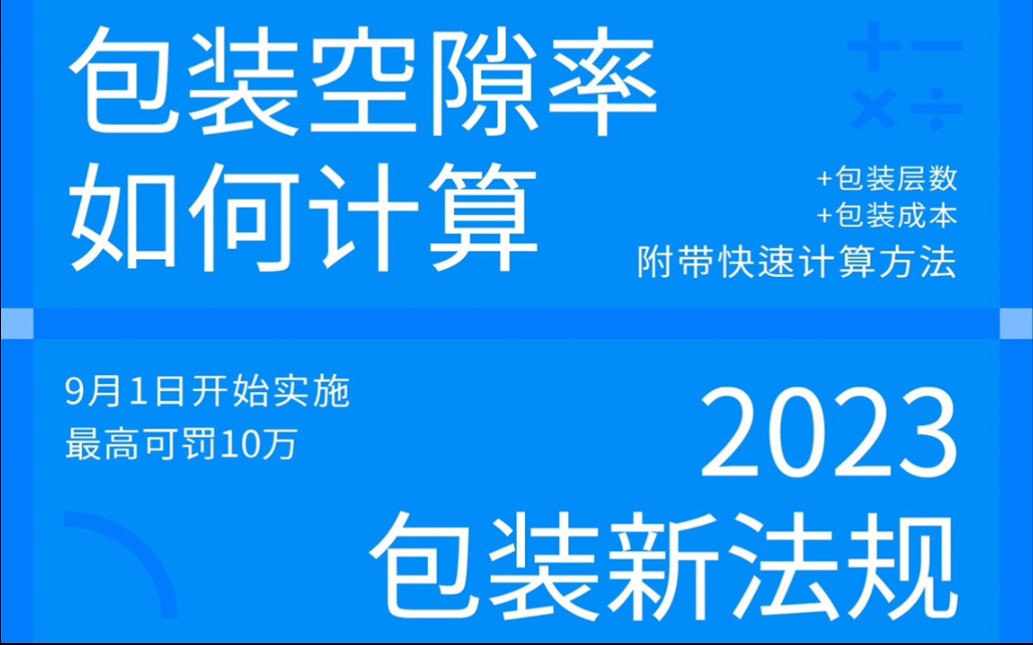 包装空隙率
如何计算

+包装层数
+包装成本
附带快速计算方法

9月1日开始实施
最高可罚10万

2023
包装新法规